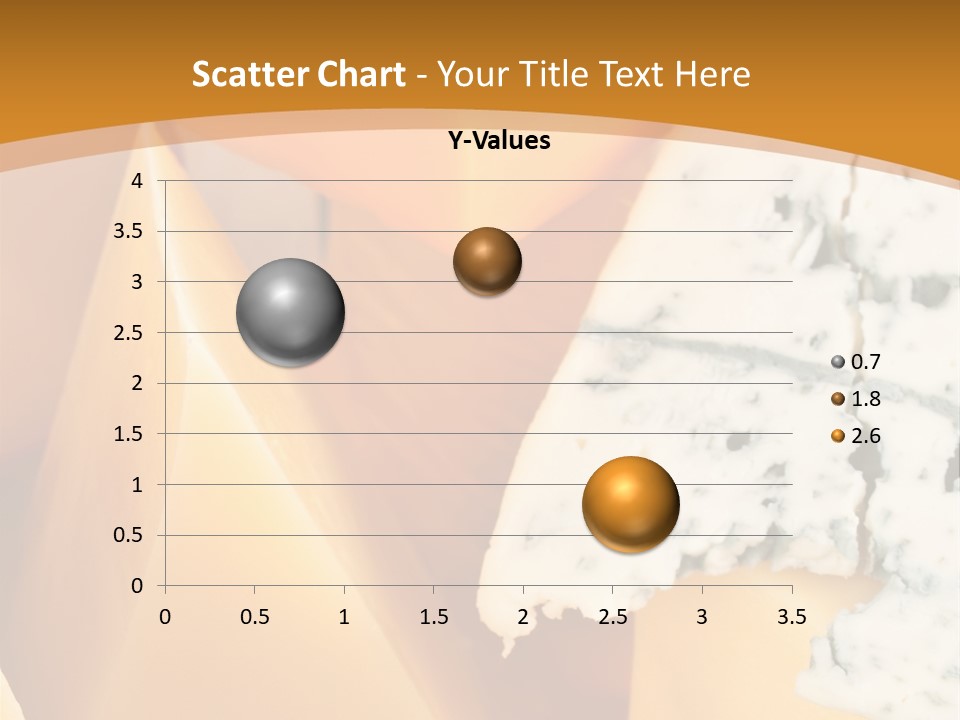 Scatter Chart - Your Title Text Here

Y-Values

4
3.5
3
2.5
2
1.5
1
0.5
0

0 0.5 1 1.5 2 2.5 3 3.5

0.7
1.8
2.6